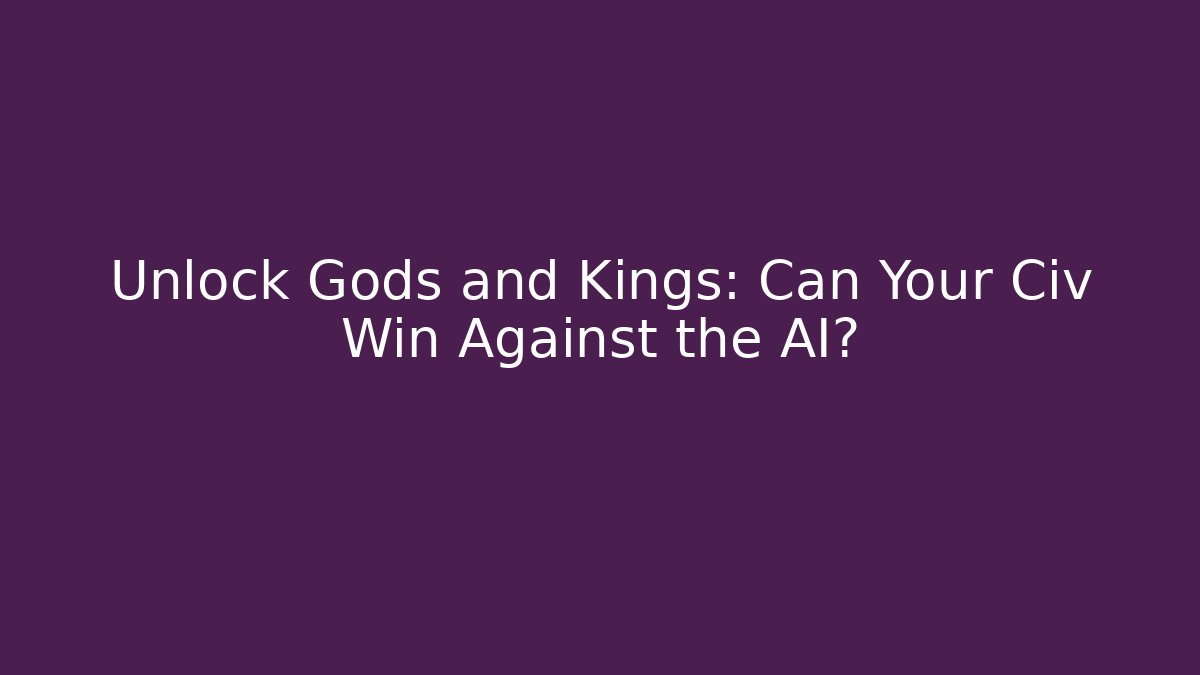 Unlock Gods and Kings: Can Your Civ Win Against the AI?